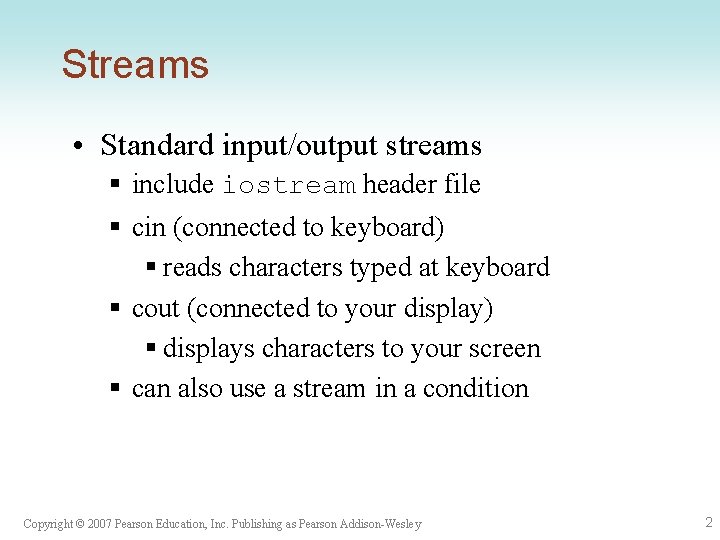 Streams

• Standard input/output streams
  ▪ include iostream header file
  ▪ cin (connected to keyboard)
    ▪ reads characters typed at keyboard
  ▪ cout (connected to your display)
    ▪ displays characters to your screen
  ▪ can also use a stream in a condition

Copyright © 2007 Pearson Education, Inc. Publishing as Pearson Addison-Wesley

2